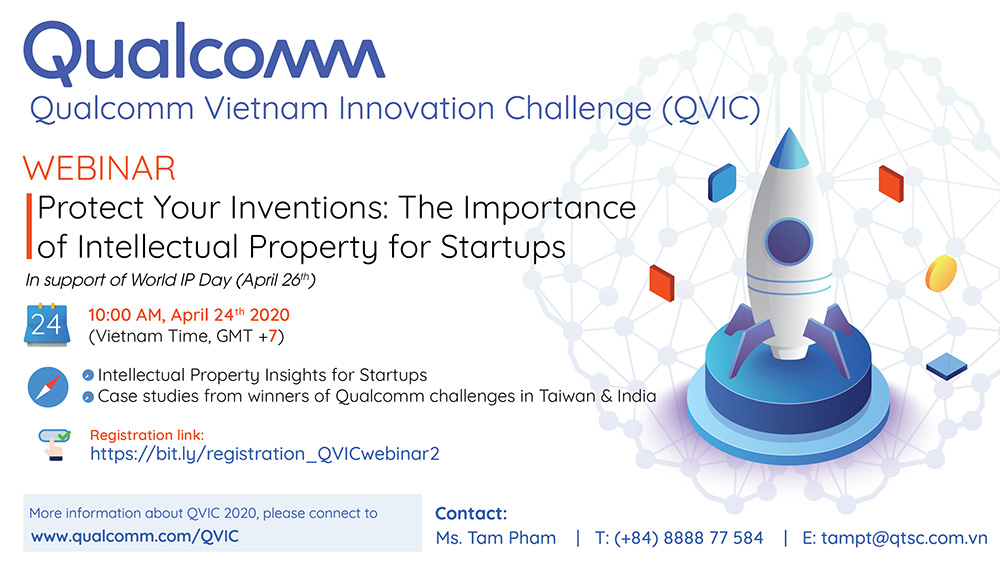 Qualcomm
Qualcomm Vietnam Innovation Challenge (QVIC)

WEBINAR
Protect Your Inventions: The Importance of Intellectual Property for Startups
In support of World IP Day (April 26$^{th}$)

24
10:00 AM, April 24$^{th}$ 2020
(Vietnam Time, GMT +7)

Intellectual Property Insights for Startups
Case studies from winners of Qualcomm challenges in Taiwan & India

Registration link:
https://bit.ly/registration_QVICwebinar2

More information about QVIC 2020, please connect to
www.qualcomm.com/QVIC

Contact:
Ms. Tam Pham | T: (+84) 8888 77 584 | E: tampt@qtsc.com.vn